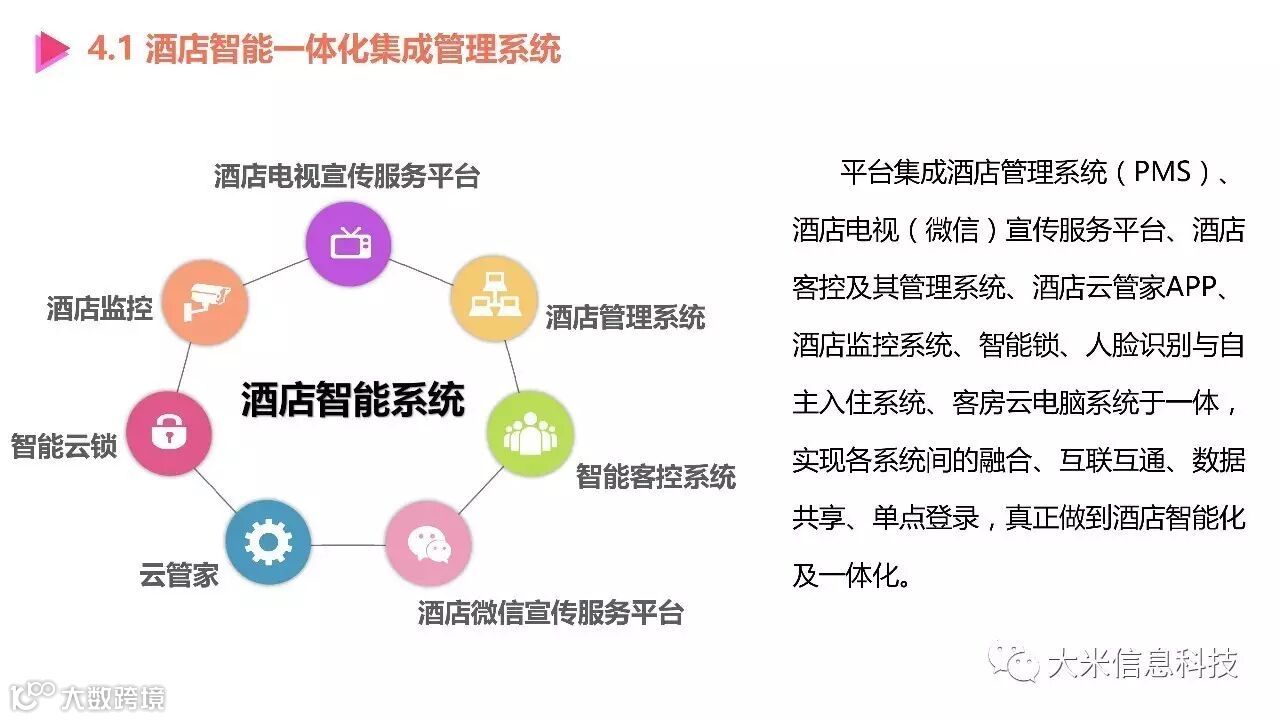 4.1 酒店智能一体化集成管理系统

酒店电视宣传服务平台

酒店监控

酒店管理系统

酒店智能系统

智能云锁

智能客控系统

云管家

酒店微信宣传服务平台

平台集成酒店管理系统（PMS）、酒店电视（微信）宣传服务平台、酒店客控及其管理系统、酒店云管家APP、酒店监控系统、智能锁、人脸识别与自主入住系统、客房云电脑系统于一体，实现各系统间的融合、互联互通、数据共享、单点登录，真正做到酒店智能化及一体化。

大米信息科技

大数跨境